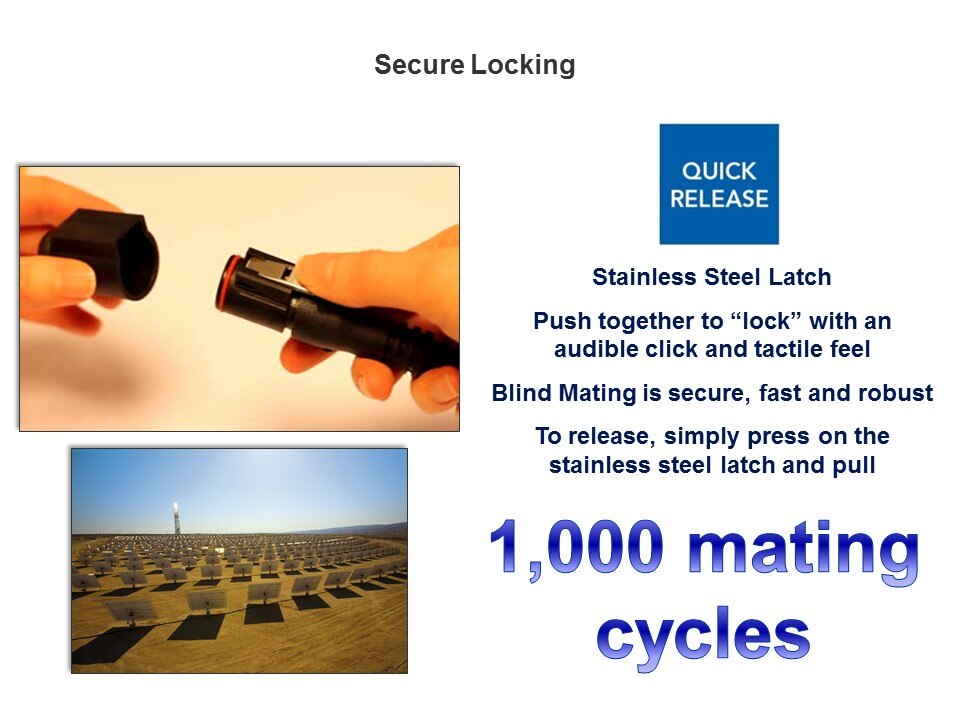 Secure Locking

QUICK RELEASE

Stainless Steel Latch

Push together to “lock” with an audible click and tactile feel

Blind Mating is secure, fast and robust

To release, simply press on the stainless steel latch and pull

1,000 mating cycles